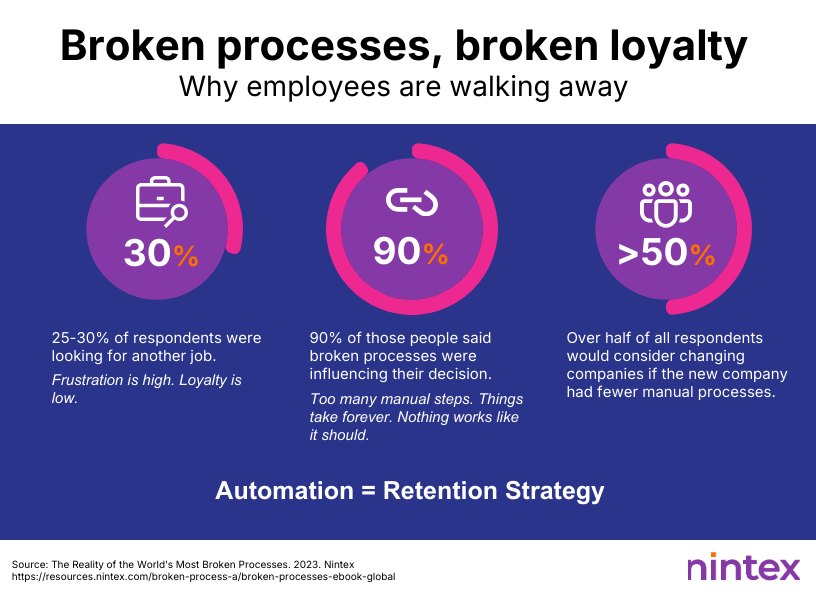 Broken processes, broken loyalty
Why employees are walking away

30%

25-30% of respondents were looking for another job.

Frustration is high. Loyalty is low.

90%

90% of those people said broken processes were influencing their decision.

Too many manual steps. Things take forever. Nothing works like it should.

>50%

Over half of all respondents would consider changing companies if the new company had fewer manual processes.

Automation = Retention Strategy

Source: The Reality of the World's Most Broken Processes. 2023. Nintex
https://resources.nintex.com/broken-process-a/broken-processes-ebook-global

nintex